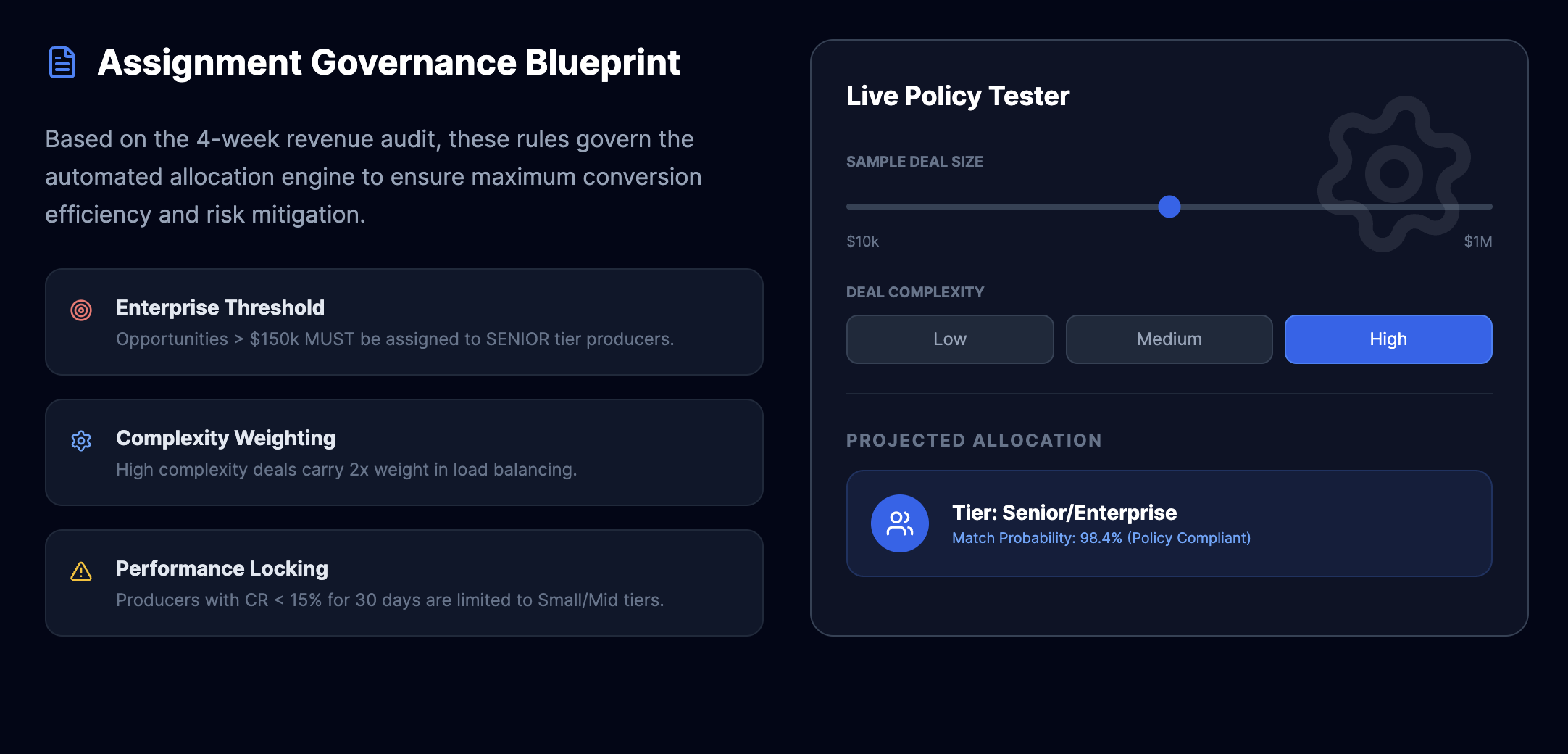 Assignment Governance Blueprint

Based on the 4-week revenue audit, these rules govern the automated allocation engine to ensure maximum conversion efficiency and risk mitigation.

Enterprise Threshold
Opportunities > $150k MUST be assigned to SENIOR tier producers.

Complexity Weighting
High complexity deals carry 2x weight in load balancing.

Performance Locking
Producers with CR < 15% for 30 days are limited to Small/Mid tiers.

Live Policy Tester

SAMPLE DEAL SIZE

$10k

$1M

DEAL COMPLEXITY

Low

Medium

High

PROJECTED ALLOCATION

Tier: Senior/Enterprise
Match Probability: 98.4% (Policy Compliant)